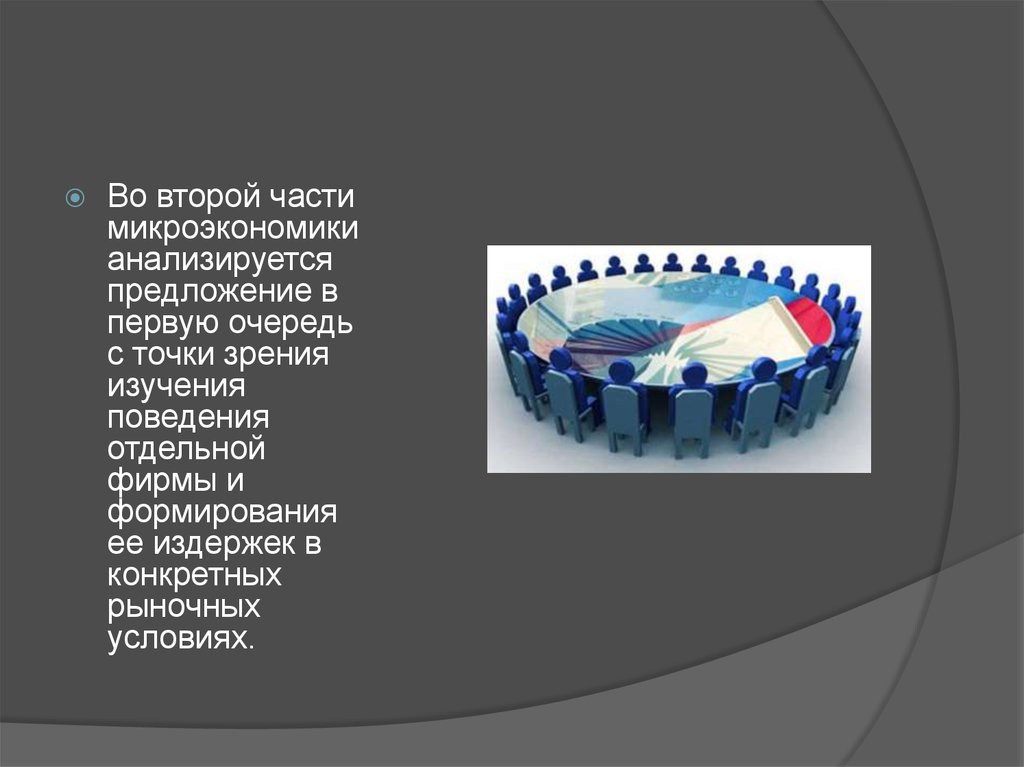 Во второй части микроэкономики анализируется предложение в первую очередь с точки зрения изучения поведения отдельной фирмы и формирования ее издержек в конкретных рыночных условиях.